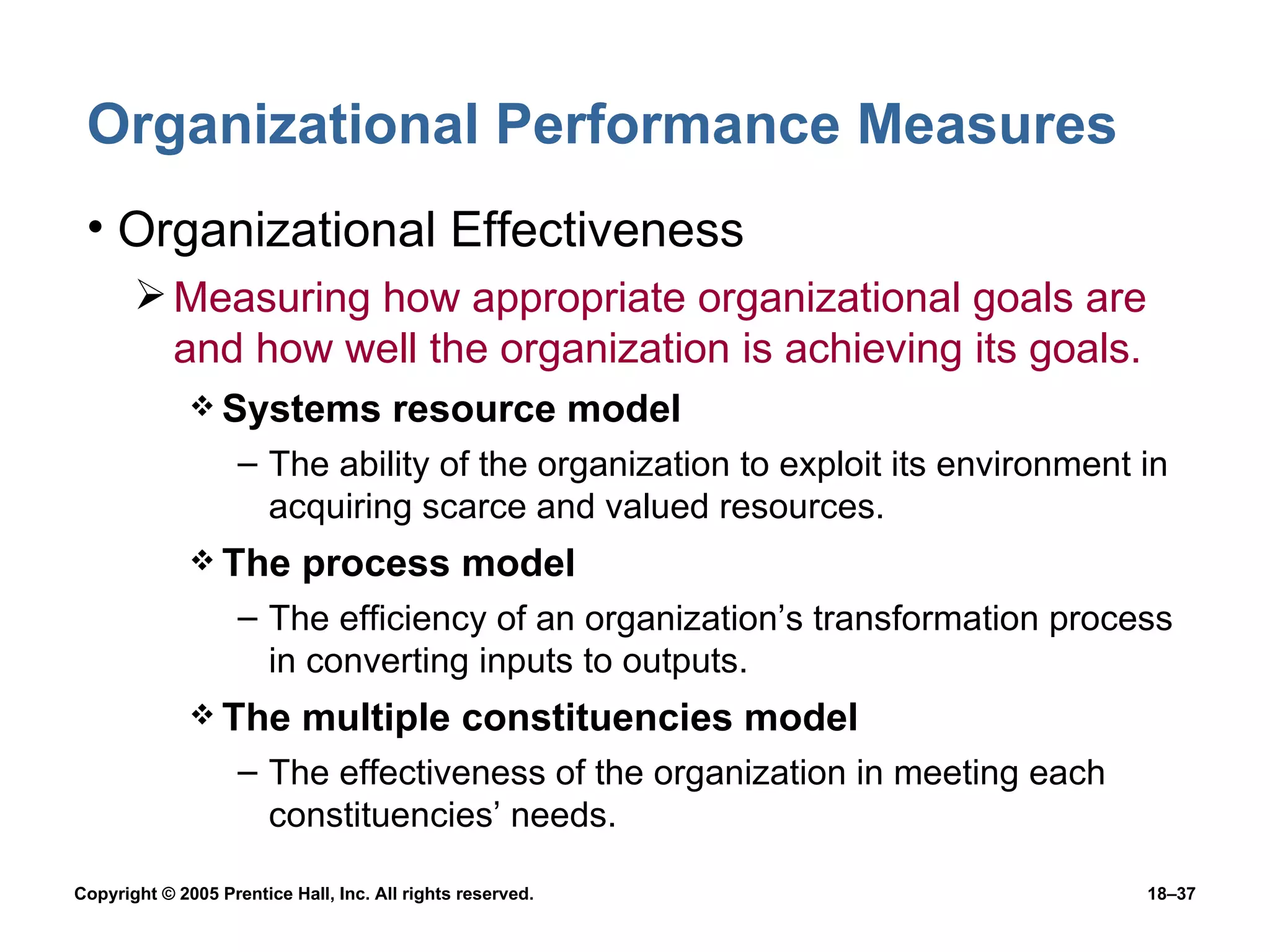 Organizational Performance Measures

• Organizational Effectiveness

➢ Measuring how appropriate organizational goals are and how well the organization is achieving its goals.

❖ Systems resource model

– The ability of the organization to exploit its environment in acquiring scarce and valued resources.

❖ The process model

– The efficiency of an organization's transformation process in converting inputs to outputs.

❖ The multiple constituencies model

– The effectiveness of the organization in meeting each constituencies' needs.

Copyright © 2005 Prentice Hall, Inc. All rights reserved.

18–37